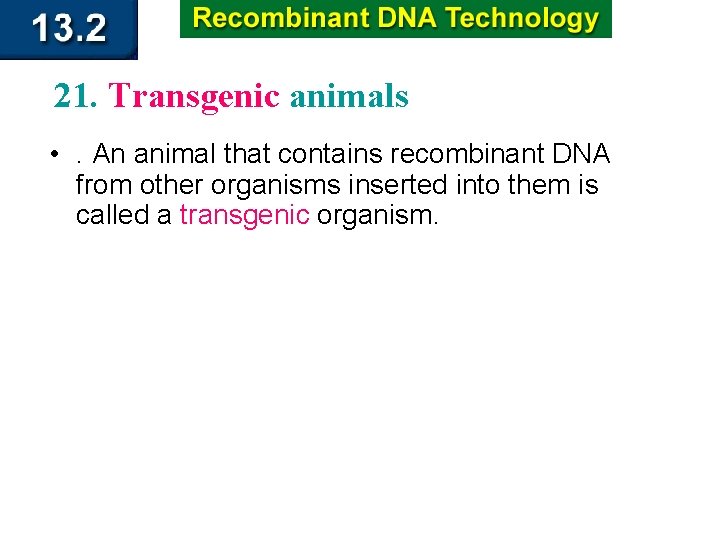 13.2

Recombinant DNA Technology

21. Transgenic animals

• . An animal that contains recombinant DNA from other organisms inserted into them is called a transgenic organism.